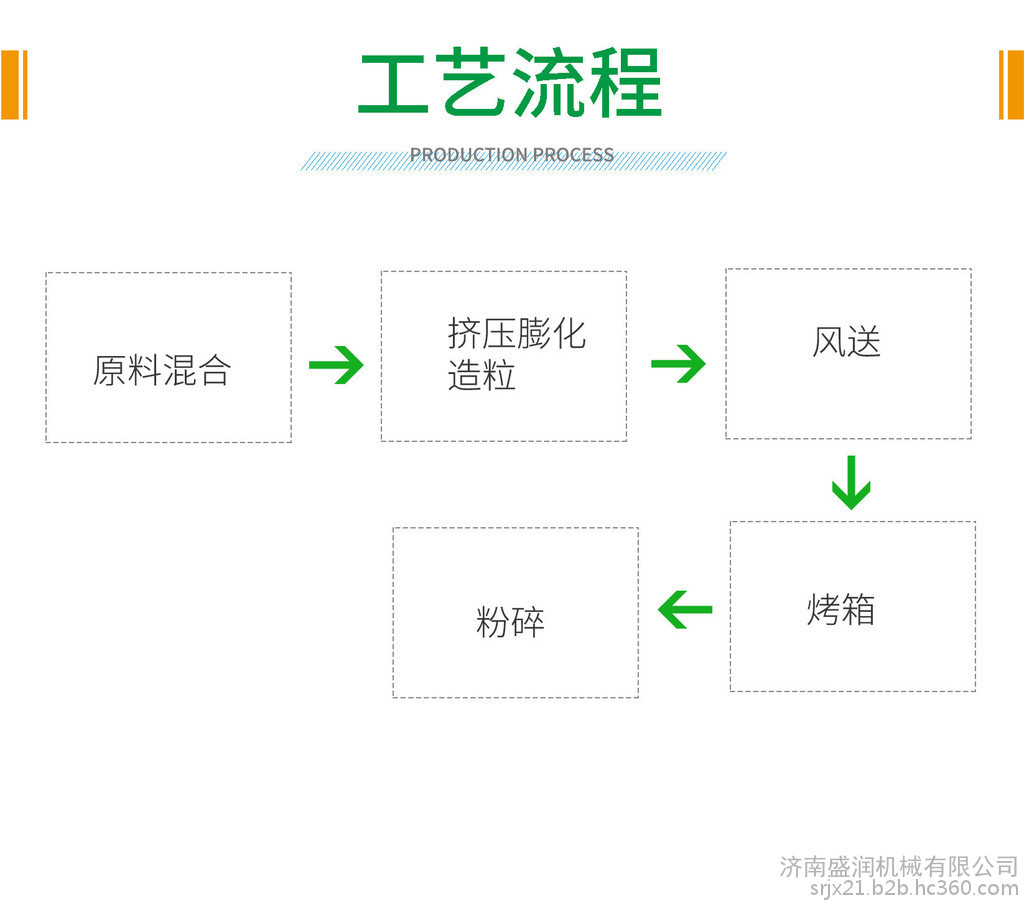 工艺流程

PRODUCTION PROCESS

原料混合

挤压膨化造粒

风送

烤箱

粉碎

济南盛润机械有限公司
srjx21.b2b.hc360.com